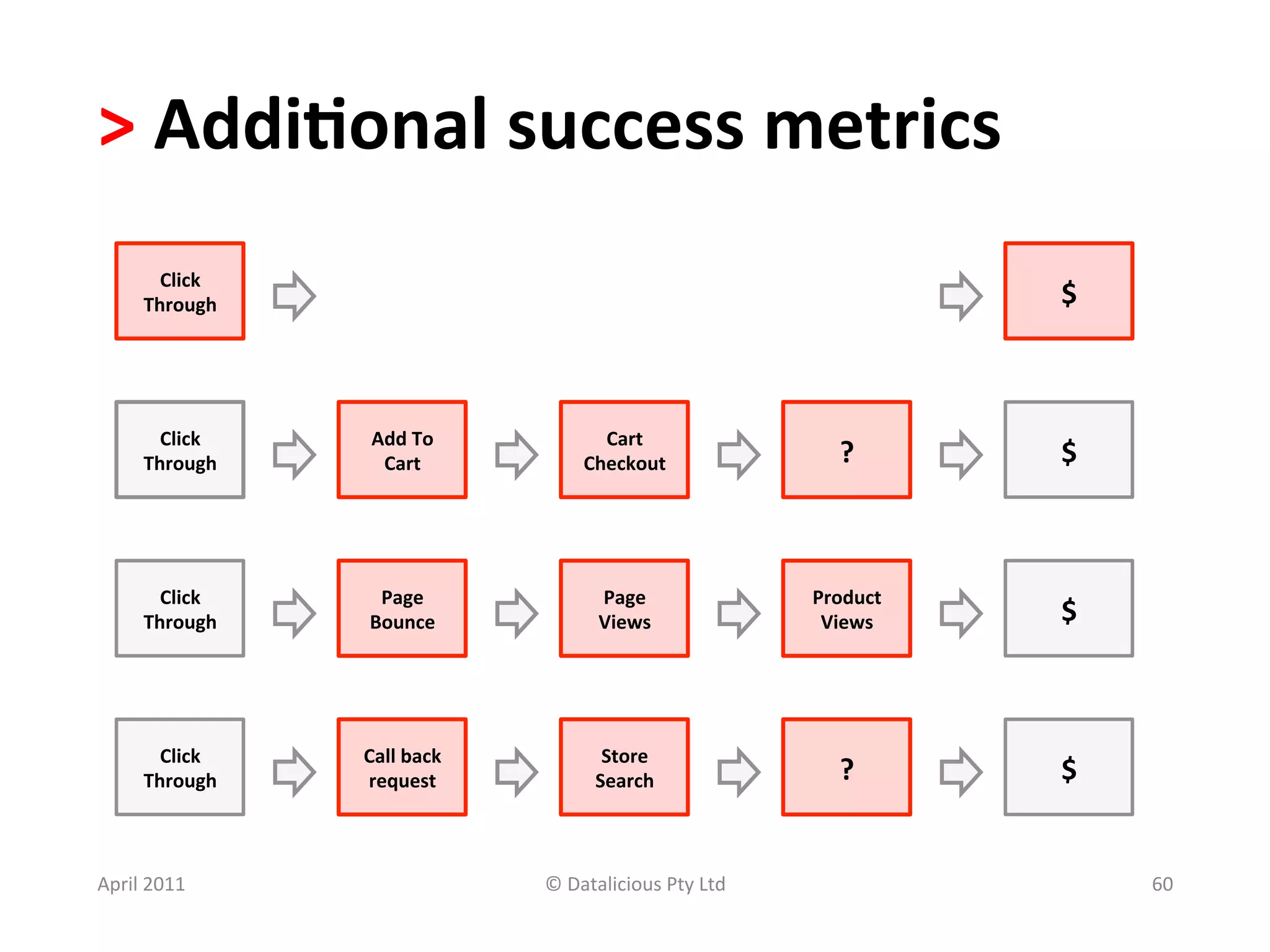 > Additional success metrics

Click Through

$

Click Through

Add To Cart

Cart Checkout

?

$

Click Through

Page Bounce

Page Views

Product Views

$

Click Through

Call back request

Store Search

?

$

April 2011

© Datalicious Pty Ltd

60